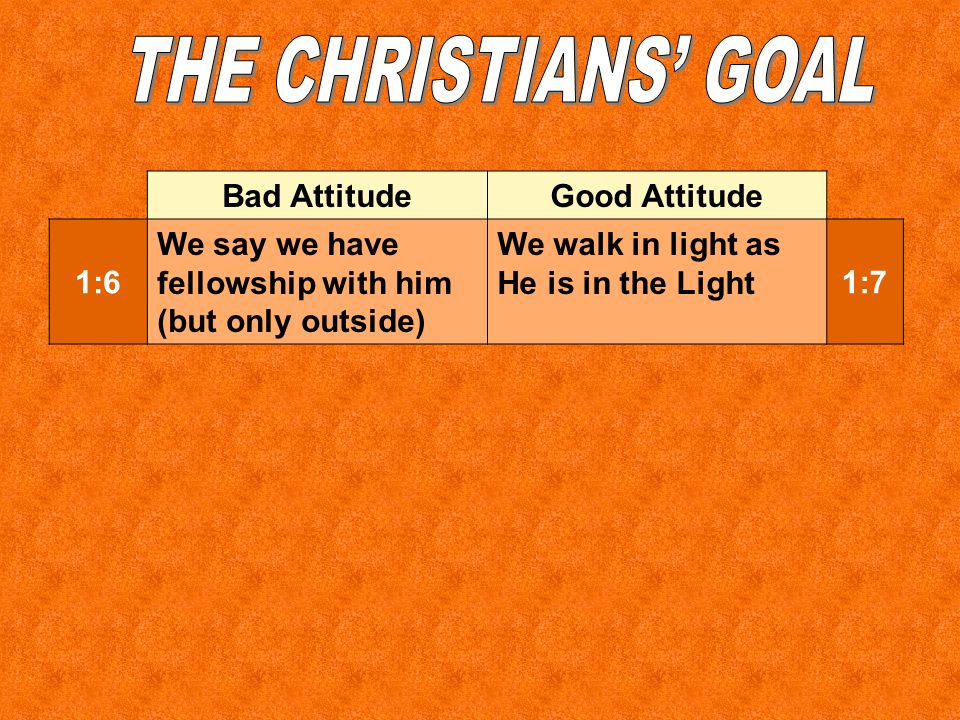 THE CHRISTIANS' GOAL

| | Bad Attitude | Good Attitude | |
|---|---|---|---|
| 1:6 | We say we have fellowship with him (but only outside) | We walk in light as He is in the Light | 1:7 |